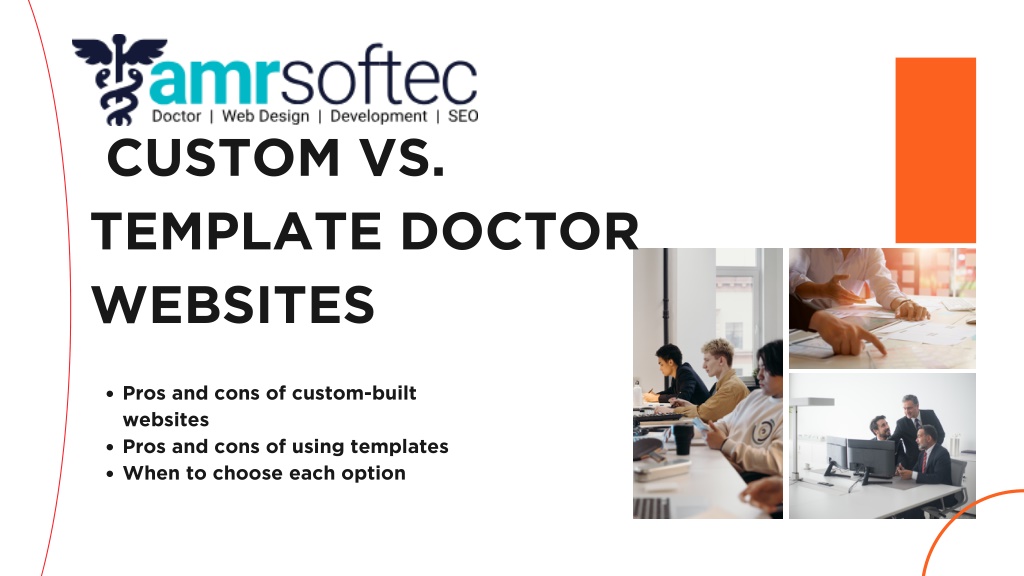 amrsoftec
Doctor | Web Design | Development | SEO

CUSTOM VS. TEMPLATE DOCTOR WEBSITES

• Pros and cons of custom-built websites
• Pros and cons of using templates
• When to choose each option